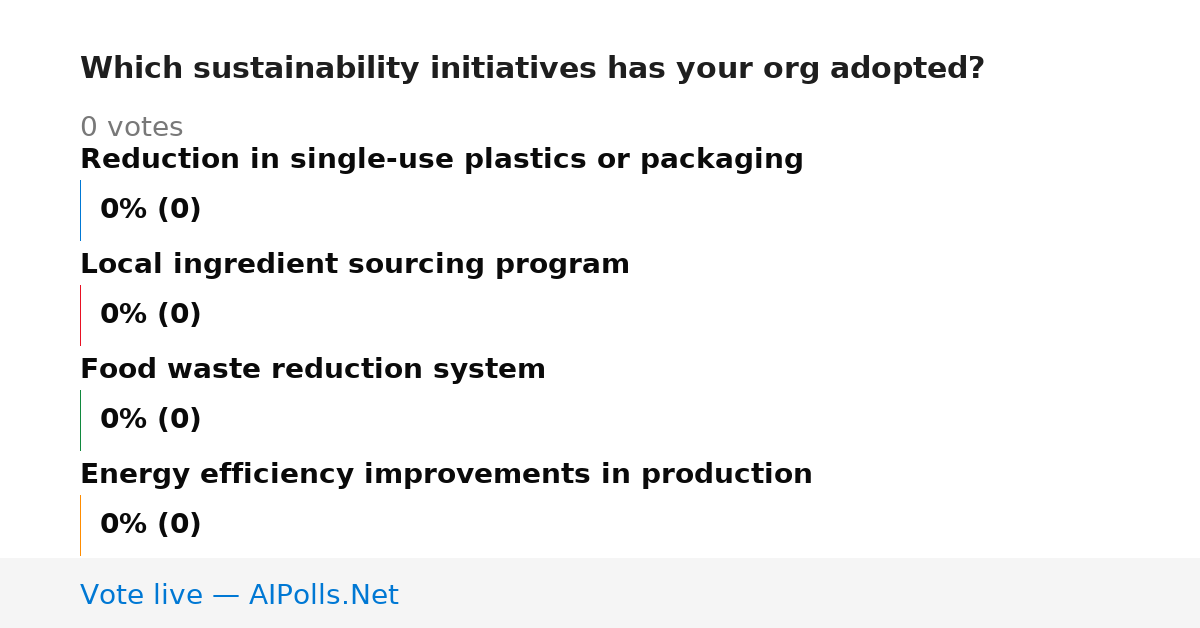 Which sustainability initiatives has your org adopted?

0 votes

Reduction in single-use plastics or packaging

0% (0)

Local ingredient sourcing program

0% (0)

Food waste reduction system

0% (0)

Energy efficiency improvements in production

0% (0)

Vote live — AIPolls.Net